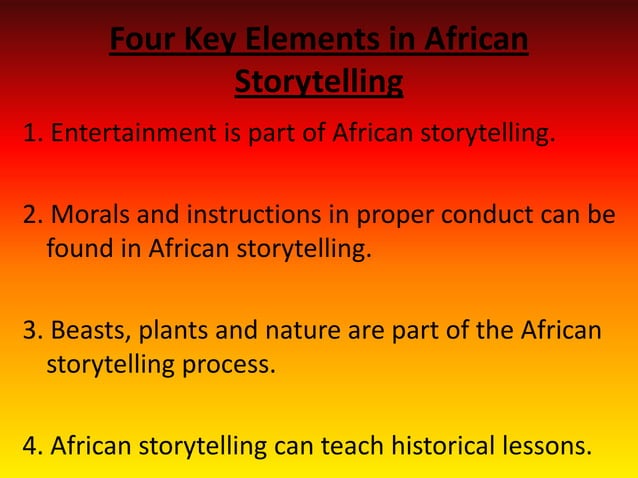 Four Key Elements in African Storytelling

1. Entertainment is part of African storytelling.

2. Morals and instructions in proper conduct can be found in African storytelling.

3. Beasts, plants and nature are part of the African storytelling process.

4. African storytelling can teach historical lessons.